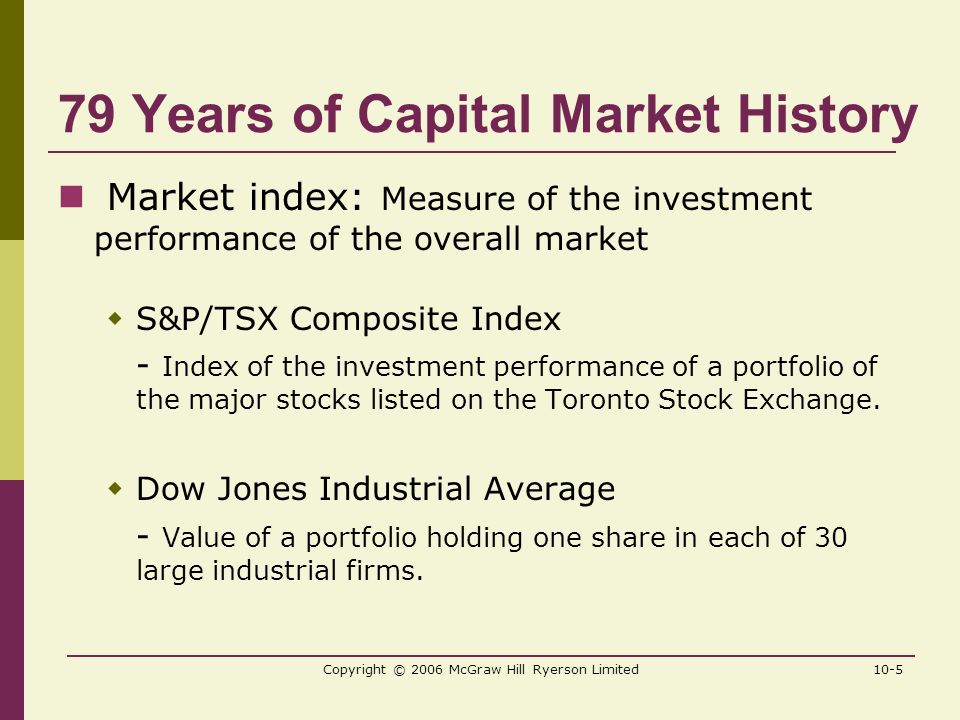 79 Years of Capital Market History

Market index: Measure of the investment performance of the overall market

S&P/TSX Composite Index
- Index of the investment performance of a portfolio of the major stocks listed on the Toronto Stock Exchange.

Dow Jones Industrial Average
- Value of a portfolio holding one share in each of 30 large industrial firms.

Copyright © 2006 McGraw Hill Ryerson Limited

10-5